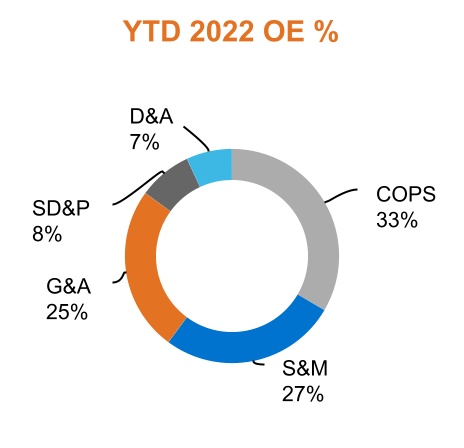 YTD 2022 OE %

D&A
7%

COPS
33%

SD&P
8%

G&A
25%

S&M
27%